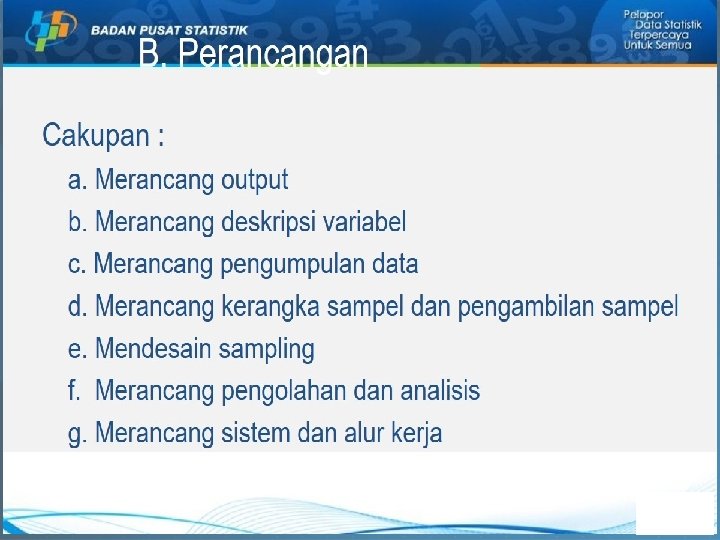 BADAN PUSAT STATISTIK

Pelopor Data Statistik Terpercaya Untuk Semua

B. Perancangan

Cakupan :

a. Merancang output

b. Merancang deskripsi variabel

c. Merancang pengumpulan data

d. Merancang kerangka sampel dan pengambilan sampel

e. Mendesain sampling

f. Merancang pengolahan dan analisis

g. Merancang sistem dan alur kerja